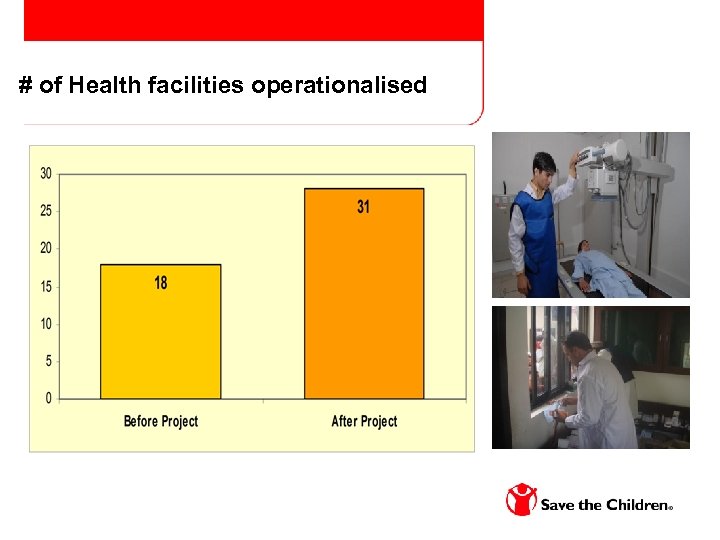 # of Health facilities operationalised

30
25
20
15
10
5
0

18

31

Before Project

After Project

Save the Children®